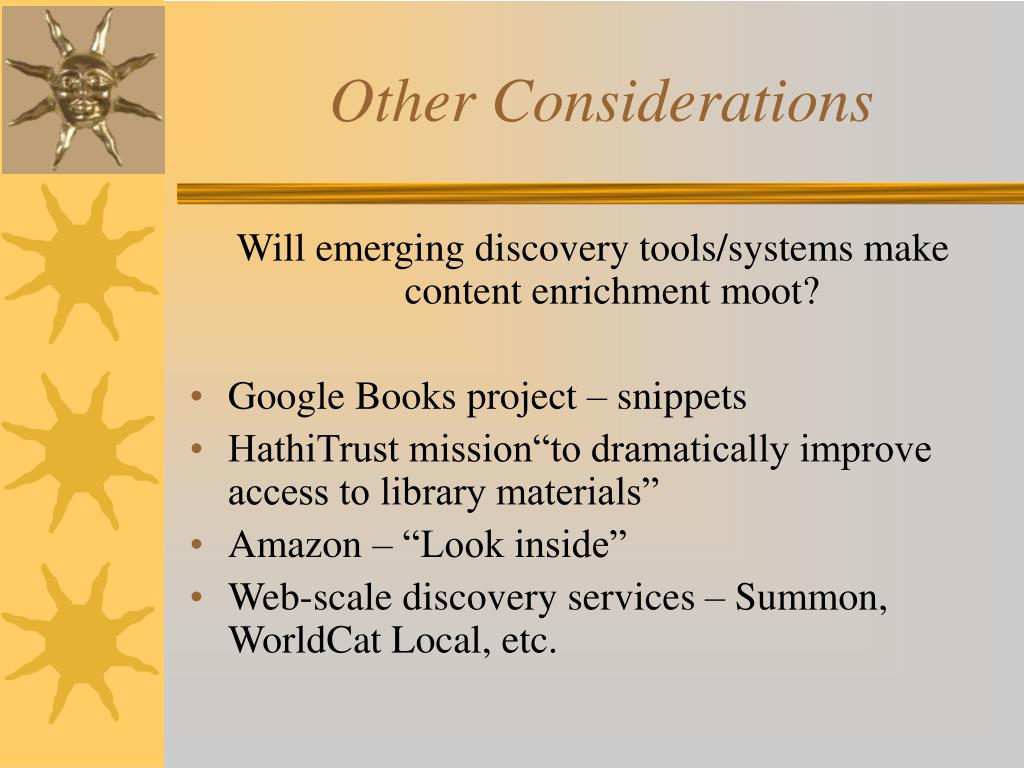 Other Considerations

Will emerging discovery tools/systems make content enrichment moot?

• Google Books project – snippets
• HathiTrust mission“to dramatically improve access to library materials”
• Amazon – “Look inside”
• Web-scale discovery services – Summon, WorldCat Local, etc.